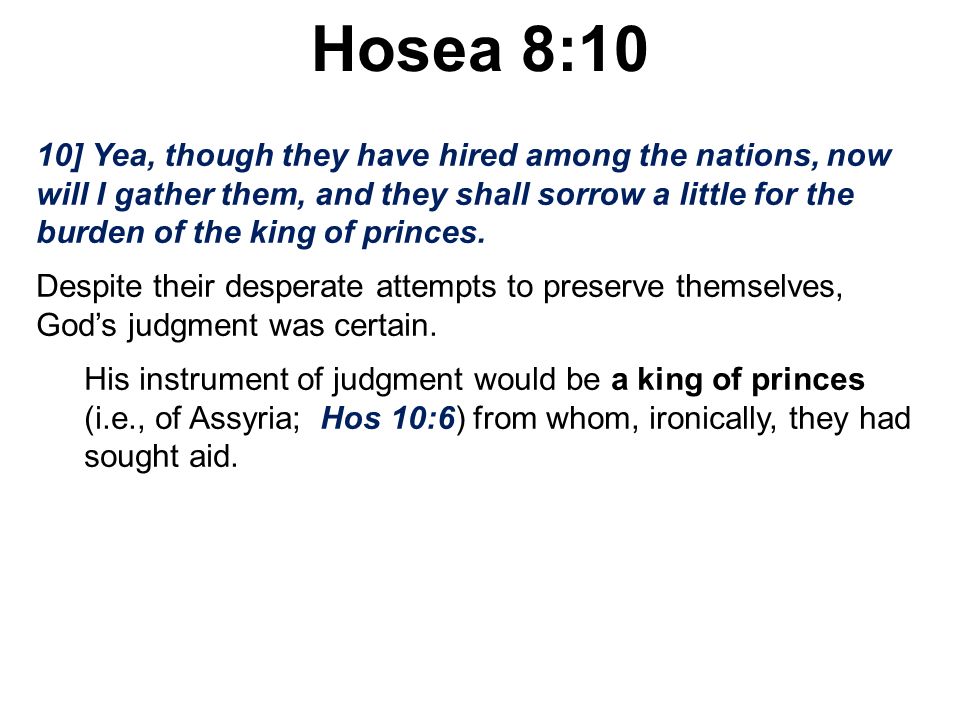 Hosea 8:10

10] Yea, though they have hired among the nations, now will I gather them, and they shall sorrow a little for the burden of the king of princes.

Despite their desperate attempts to preserve themselves, God’s judgment was certain.

His instrument of judgment would be a king of princes (i.e., of Assyria; Hos 10:6) from whom, ironically, they had sought aid.